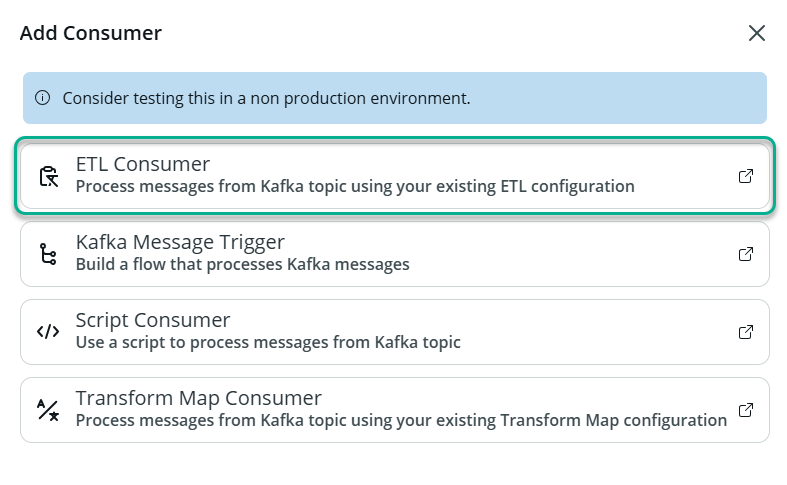 Add Consumer

Consider testing this in a non production environment.

ETL Consumer
Process messages from Kafka topic using your existing ETL configuration

Kafka Message Trigger
Build a flow that processes Kafka messages

Script Consumer
Use a script to process messages from Kafka topic

Transform Map Consumer
Process messages from Kafka topic using your existing Transform Map configuration